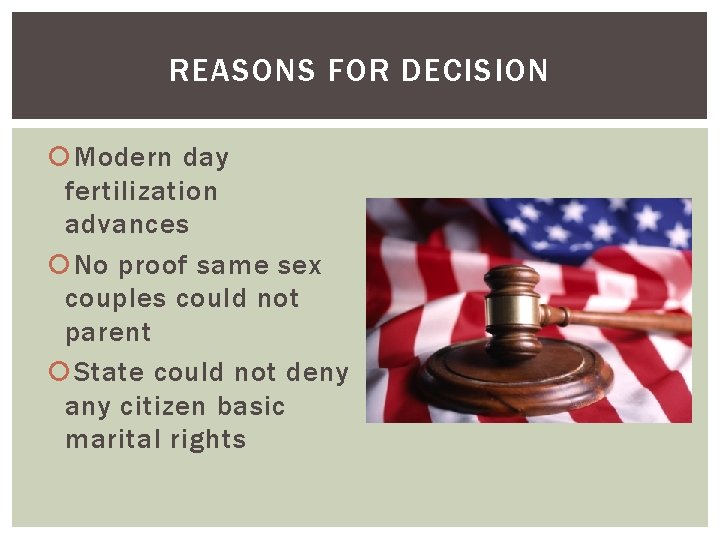 REASONS FOR DECISION

Modern day fertilization advances

No proof same sex couples could not parent

State could not deny any citizen basic marital rights